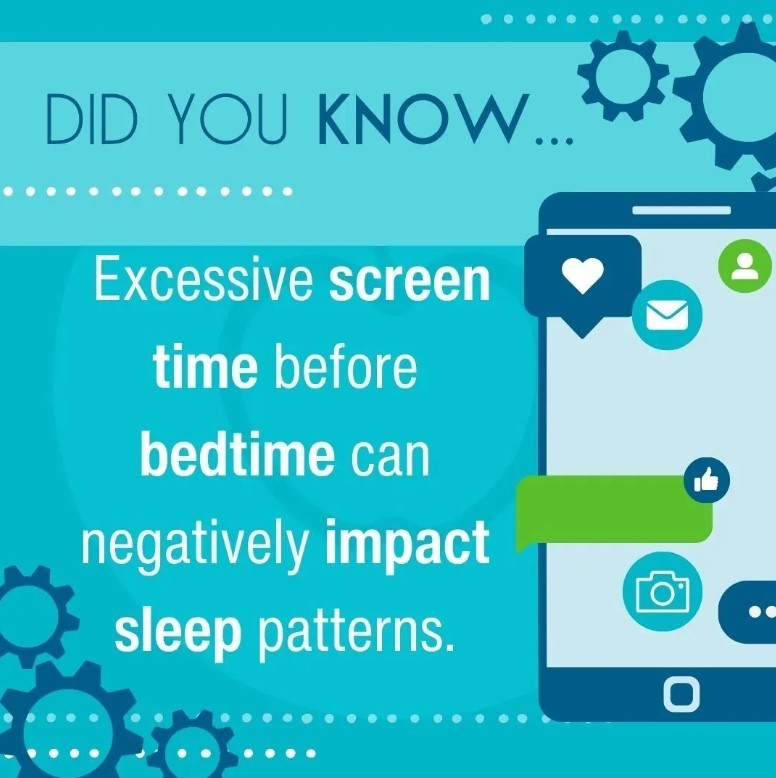 DID YOU KNOW...

Excessive screen time before bedtime can negatively impact sleep patterns.